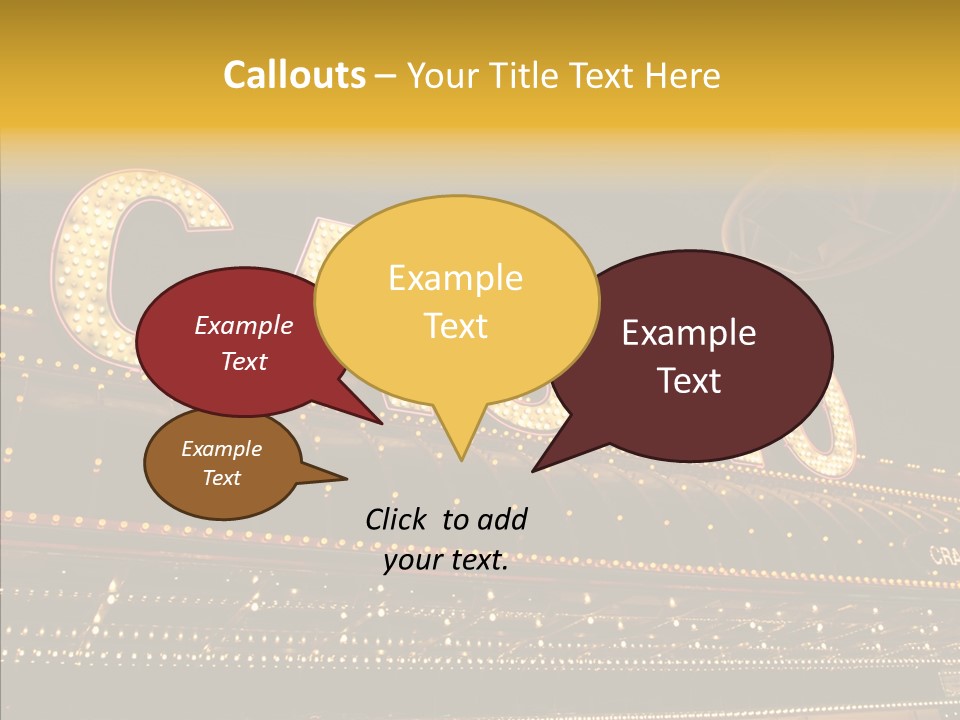 Callouts – Your Title Text Here

Example Text

Example Text

Example Text

Example Text

Click to add your text.